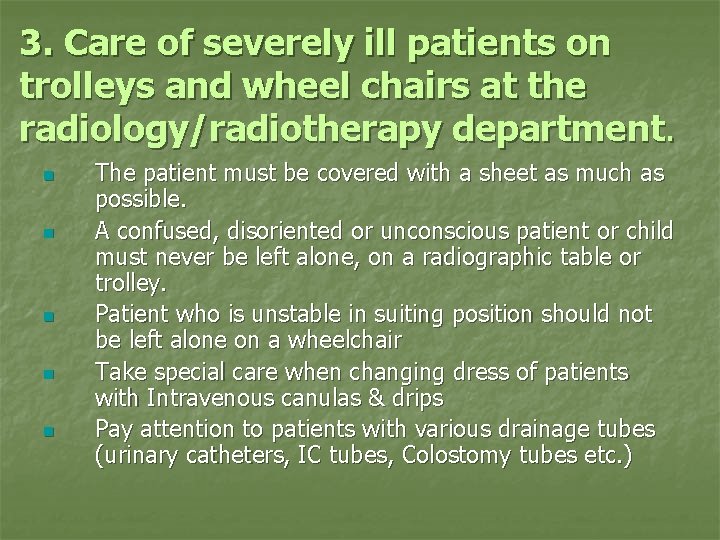 3. Care of severely ill patients on trolleys and wheel chairs at the radiology/radiotherapy department.

- The patient must be covered with a sheet as much as possible.
- A confused, disoriented or unconscious patient or child must never be left alone, on a radiographic table or trolley.
- Patient who is unstable in suiting position should not be left alone on a wheelchair
- Take special care when changing dress of patients with Intravenous canulas & drips
- Pay attention to patients with various drainage tubes (urinary catheters, IC tubes, Colostomy tubes etc.)